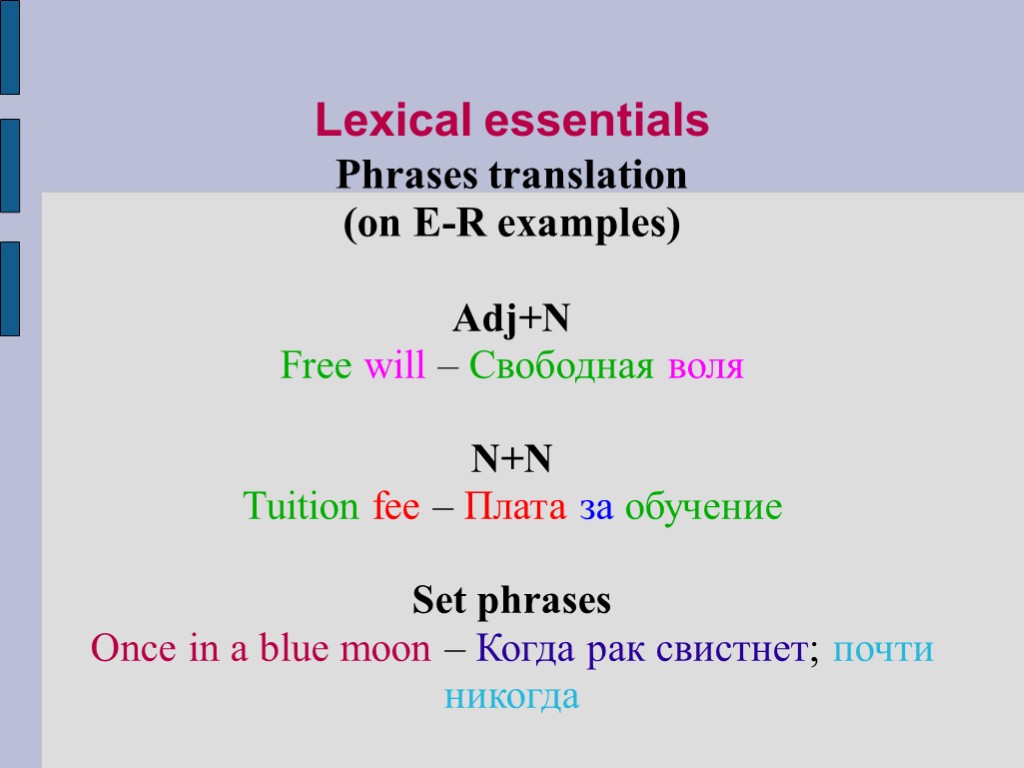 Lexical essentials
Phrases translation
(on E-R examples)

Adj+N
Free will – Свободная воля

N+N
Tuition fee – Плата за обучение

Set phrases
Once in a blue moon – Когда рак свистнет; почти никогда